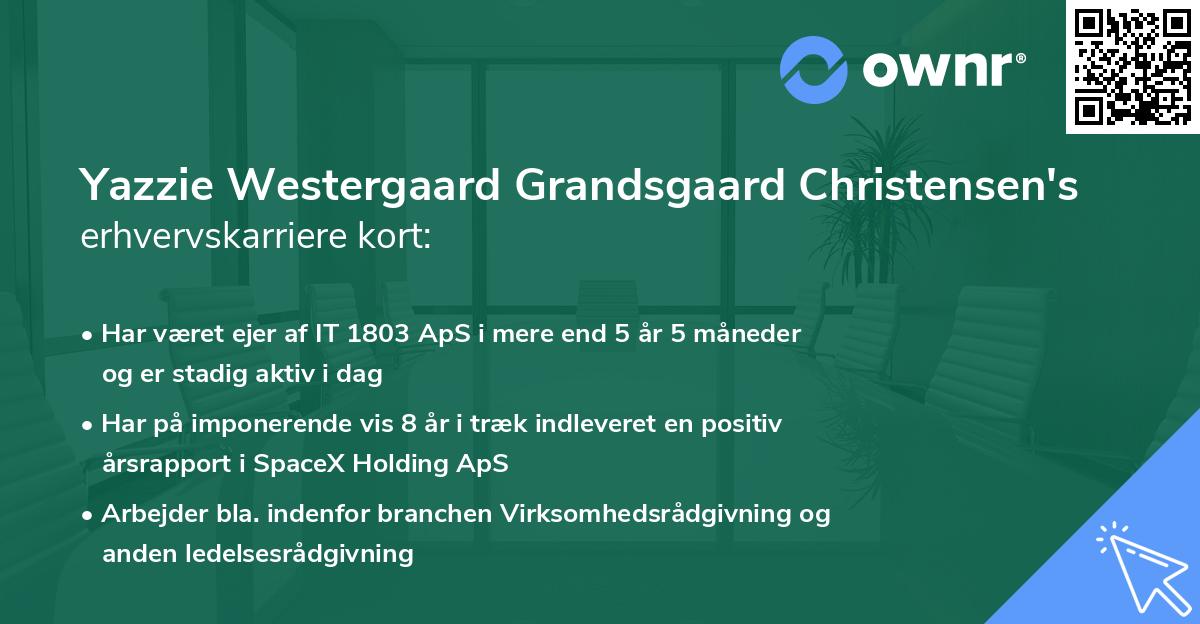 ownr®

Yazzie Westergaard Grandsgaard Christensen's erhvervskarriere kort:

• Har været ejer af IT 1803 ApS i mere end 5 år 5 måneder og er stadig aktiv i dag

• Har på imponerende vis 8 år i træk indleveret en positiv årsrapport i SpaceX Holding ApS

• Arbejder bla. indenfor branchen Virksomhedsrådgivning og anden ledelsesrådgivning